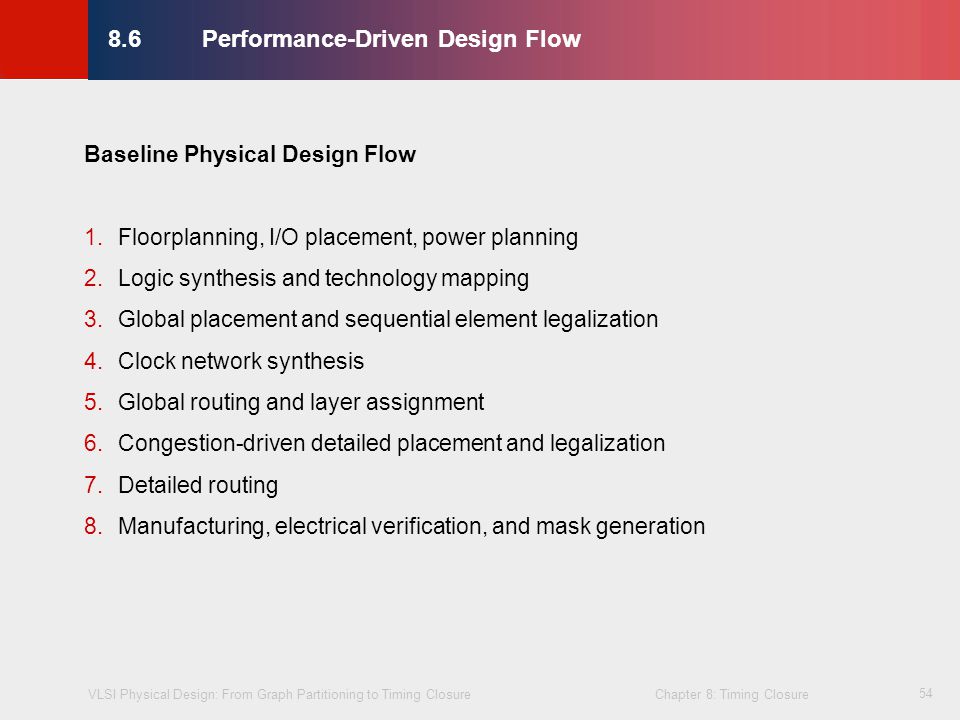 8.6 Performance-Driven Design Flow

Baseline Physical Design Flow

1. Floorplanning, I/O placement, power planning
2. Logic synthesis and technology mapping
3. Global placement and sequential element legalization
4. Clock network synthesis
5. Global routing and layer assignment
6. Congestion-driven detailed placement and legalization
7. Detailed routing
8. Manufacturing, electrical verification, and mask generation

VLSI Physical Design: From Graph Partitioning to Timing Closure

Chapter 8: Timing Closure

54